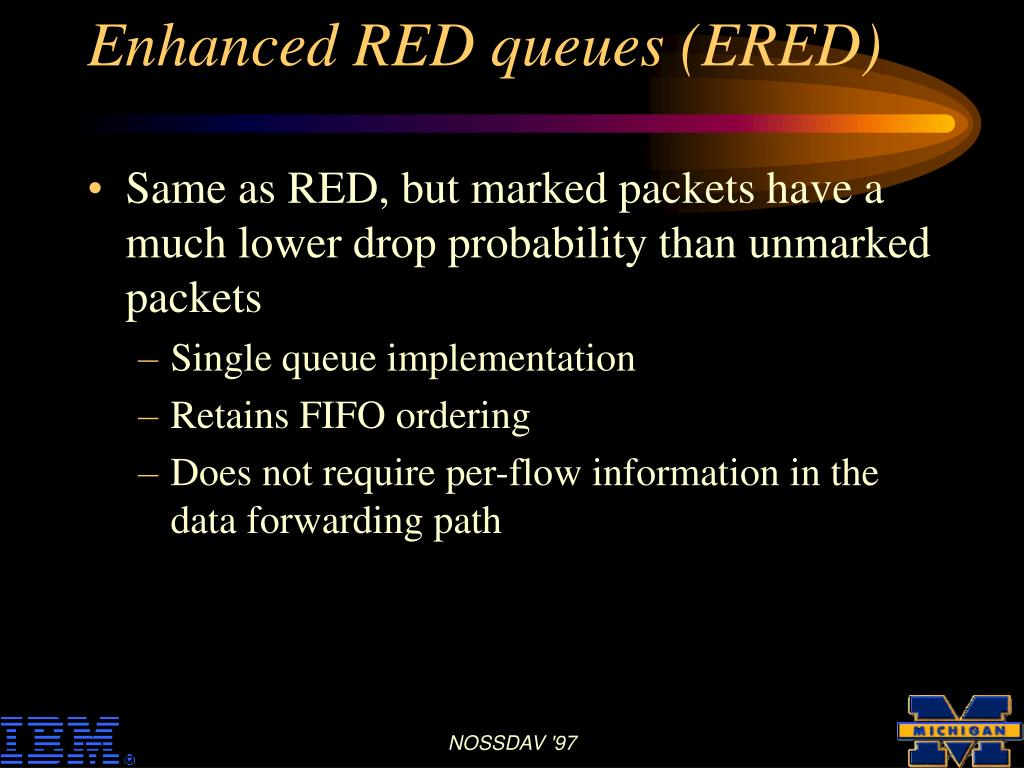 Enhanced RED queues (ERED)

• Same as RED, but marked packets have a much lower drop probability than unmarked packets

– Single queue implementation

– Retains FIFO ordering

– Does not require per-flow information in the data forwarding path

IBM ®

NOSSDAV '97

MICHIGAN